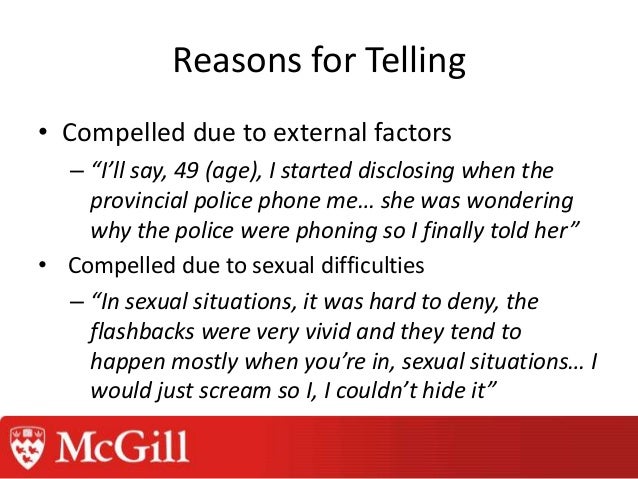 Reasons for Telling

• Compelled due to external factors
– "I'll say, 49 (age), I started disclosing when the provincial police phone me… she was wondering why the police were phoning so I finally told her"

• Compelled due to sexual difficulties
– "In sexual situations, it was hard to deny, the flashbacks were very vivid and they tend to happen mostly when you're in, sexual situations… I would just scream so I, I couldn't hide it"

McGill